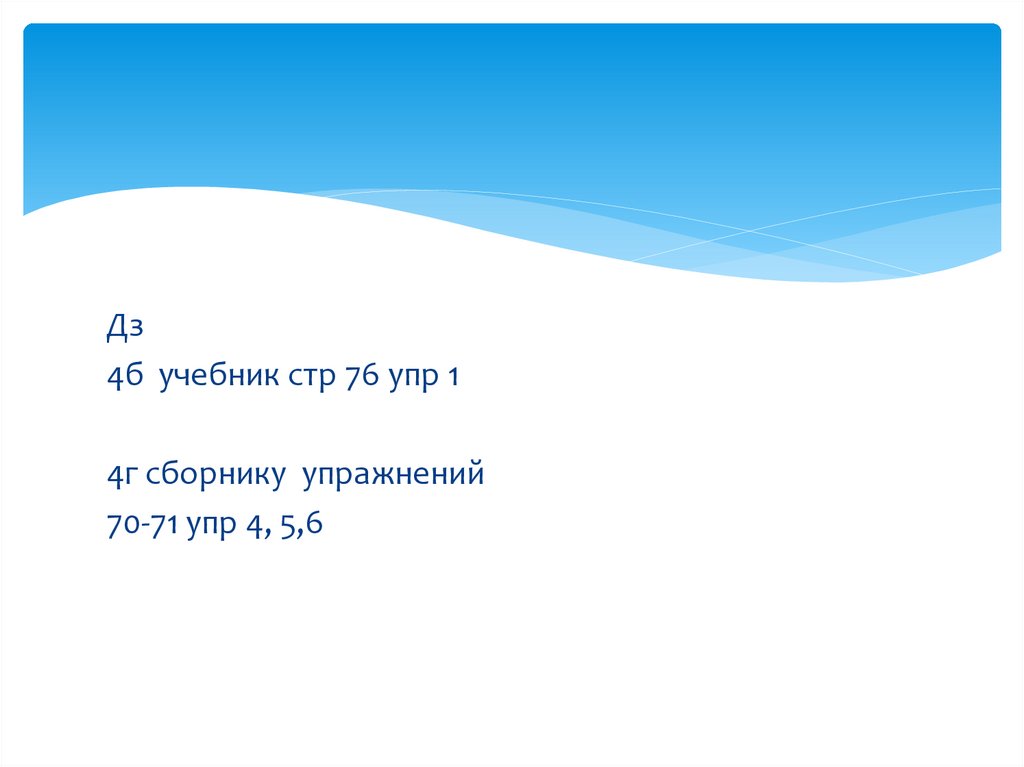 Дз
4б учебник стр 76 упр 1

4г сборнику упражнений
70-71 упр 4, 5,6